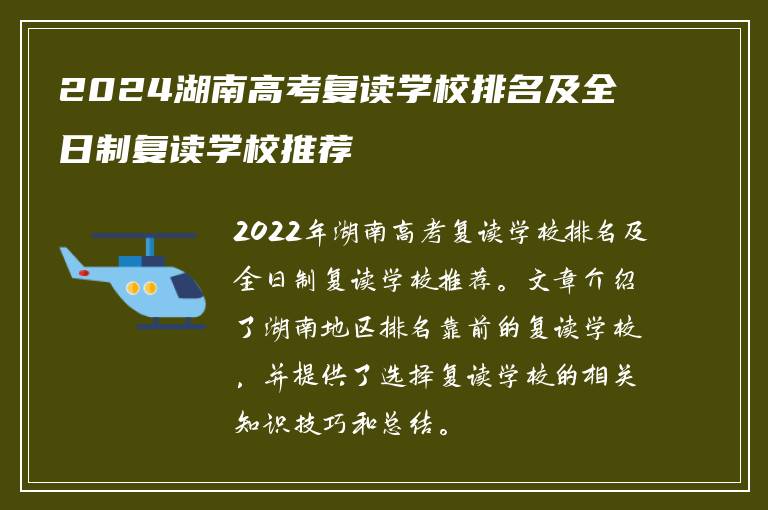 2024湖南高考复读学校排名及全日制复读学校推荐

2022年湖南高考复读学校排名及全日制复读学校推荐。文章介绍了湖南地区排名靠前的复读学校，并提供了选择复读学校的相关知识技巧和总结。